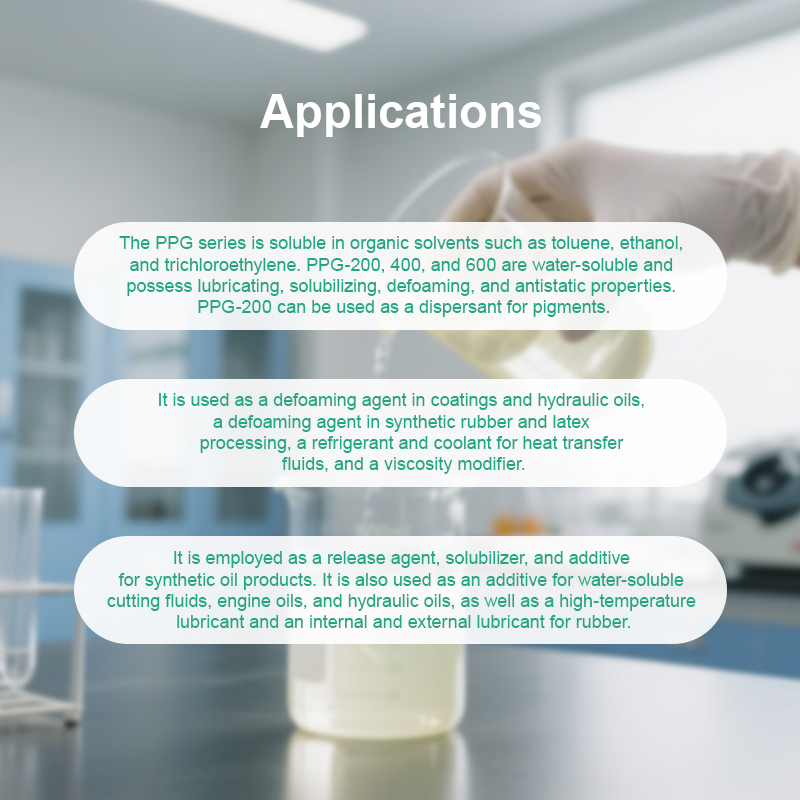 Applications

The PPG series is soluble in organic solvents such as toluene, ethanol, and trichloroethylene. PPG-200, 400, and 600 are water-soluble and possess lubricating, solubilizing, defoaming, and antistatic properties. PPG-200 can be used as a dispersant for pigments.

It is used as a defoaming agent in coatings and hydraulic oils, a defoaming agent in synthetic rubber and latex processing, a refrigerant and coolant for heat transfer fluids, and a viscosity modifier.

It is employed as a release agent, solubilizer, and additive for synthetic oil products. It is also used as an additive for water-soluble cutting fluids, engine oils, and hydraulic oils, as well as a high-temperature lubricant and an internal and external lubricant for rubber.